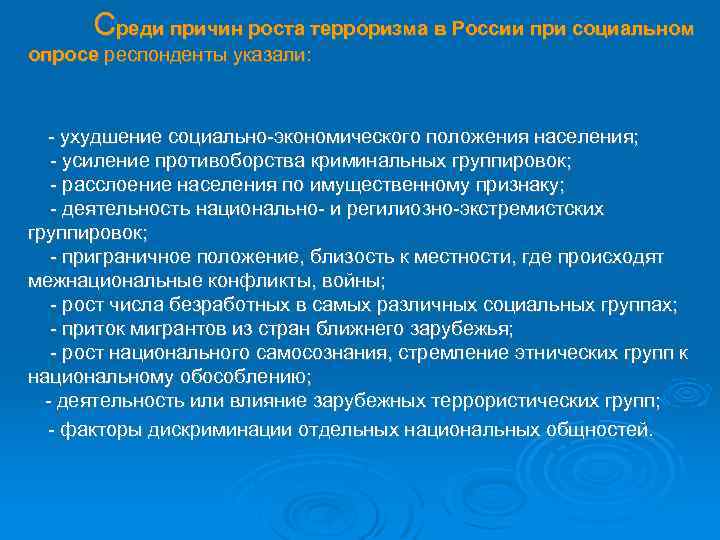 Среди причин роста терроризма в России при социальном опросе респонденты указали:

- ухудшение социально-экономического положения населения;
- усиление противоборства криминальных группировок;
- расслоение населения по имущественному признаку;
- деятельность национально- и регилиозно-экстремистских группировок;
- приграничное положение, близость к местности, где происходят межнациональные конфликты, войны;
- рост числа безработных в самых различных социальных группах;
- приток мигрантов из стран ближнего зарубежья;
- рост национального самосознания, стремление этнических групп к национальному обособлению;
- деятельность или влияние зарубежных террористических групп;
- факторы дискриминации отдельных национальных общностей.